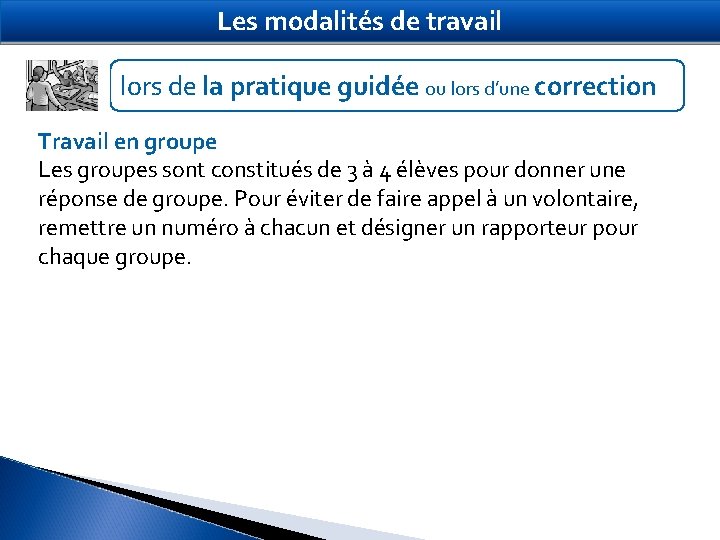 Les modalités de travail

lors de la pratique guidée ou lors d'une correction

Travail en groupe
Les groupes sont constitués de 3 à 4 élèves pour donner une réponse de groupe. Pour éviter de faire appel à un volontaire, remettre un numéro à chacun et désigner un rapporteur pour chaque groupe.